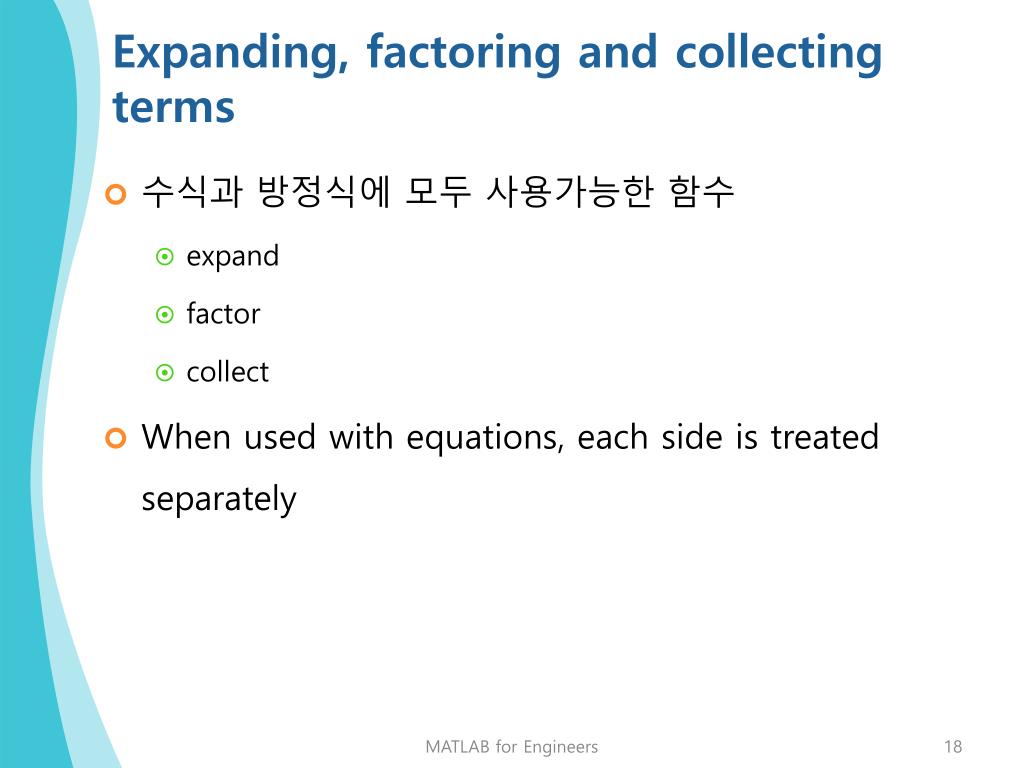 Expanding, factoring and collecting terms

수식과 방정식에 모두 사용가능한 함수

expand

factor

collect

When used with equations, each side is treated separately

MATLAB for Engineers

18